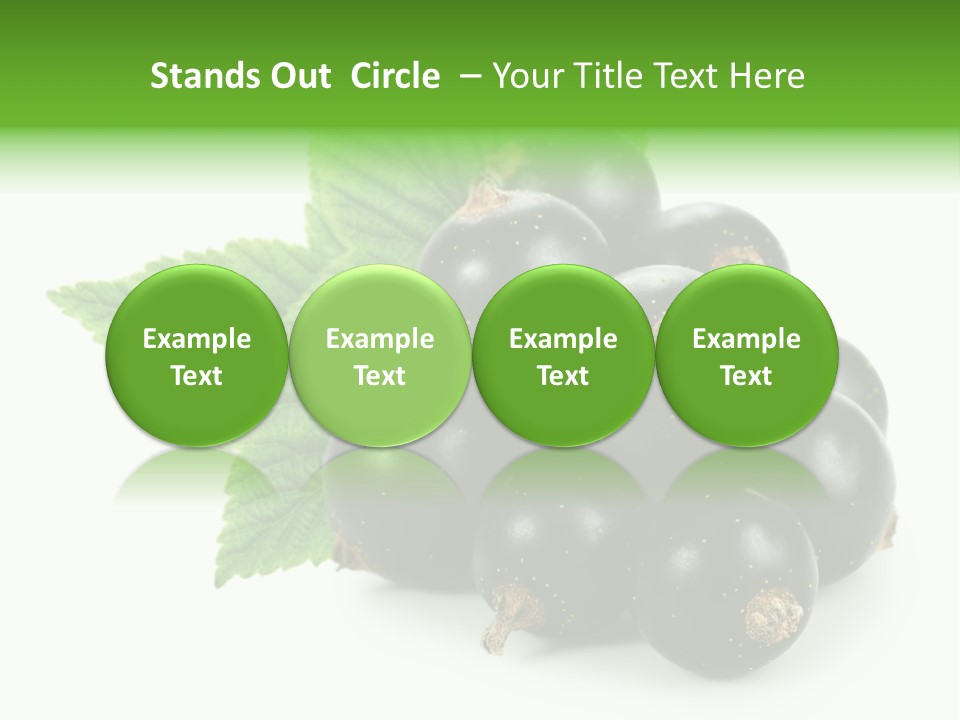 Stands Out Circle – Your Title Text Here

Example Text

Example Text

Example Text

Example Text